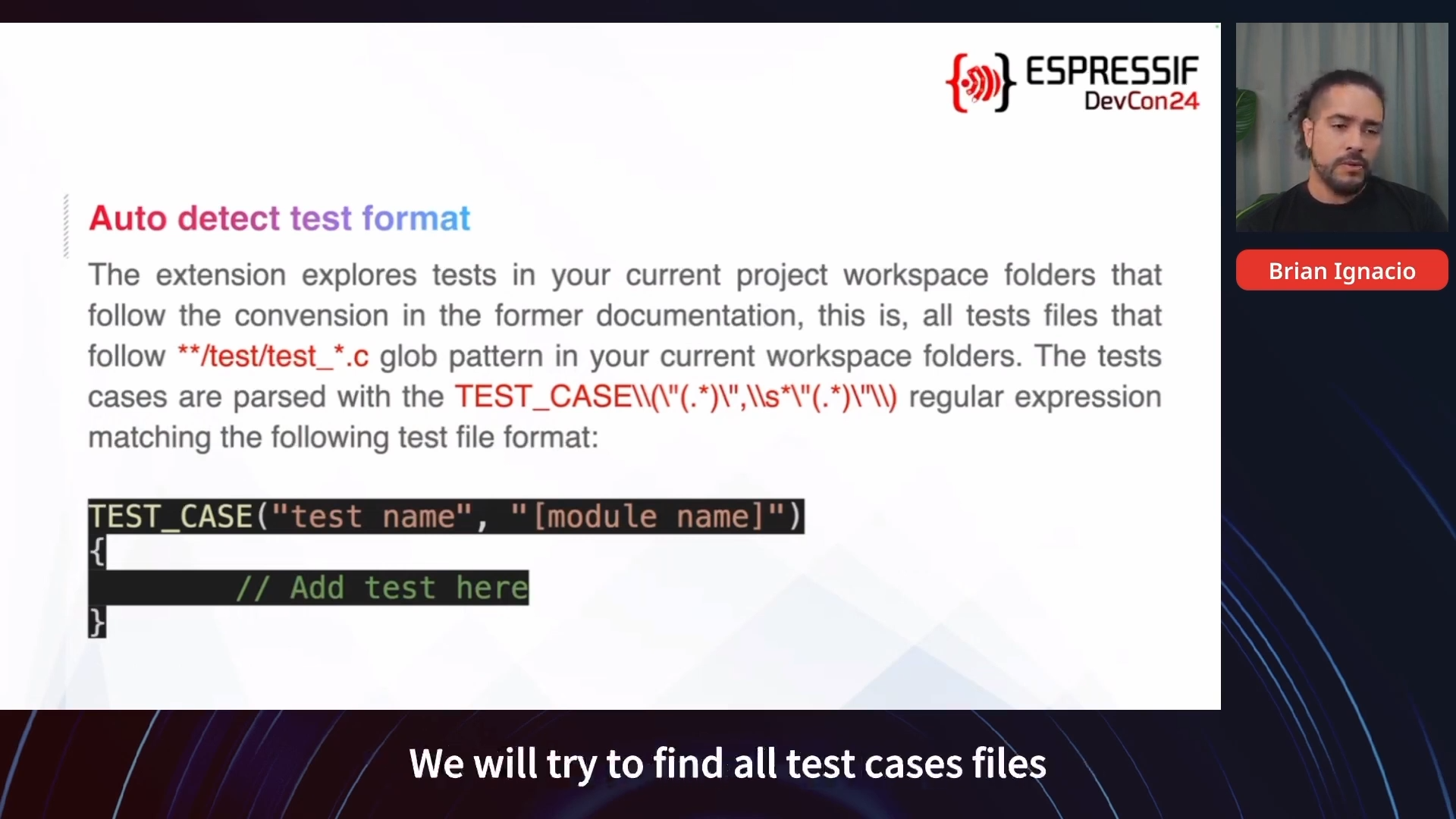 ESPRESSIF
DevCon24

Auto detect test format

The extension explores tests in your current project workspace folders that follow the convension in the former documentation, this is, all tests files that follow **/test/test_*.c glob pattern in your current workspace folders. The tests cases are parsed with the TEST_CASE\\(\"(.*)\",\\s*\"(.*)\"\\) regular expression matching the following test file format:

TEST_CASE("test name", "[module name]")
{
        // Add test here
}

Brian Ignacio

We will try to find all test cases files